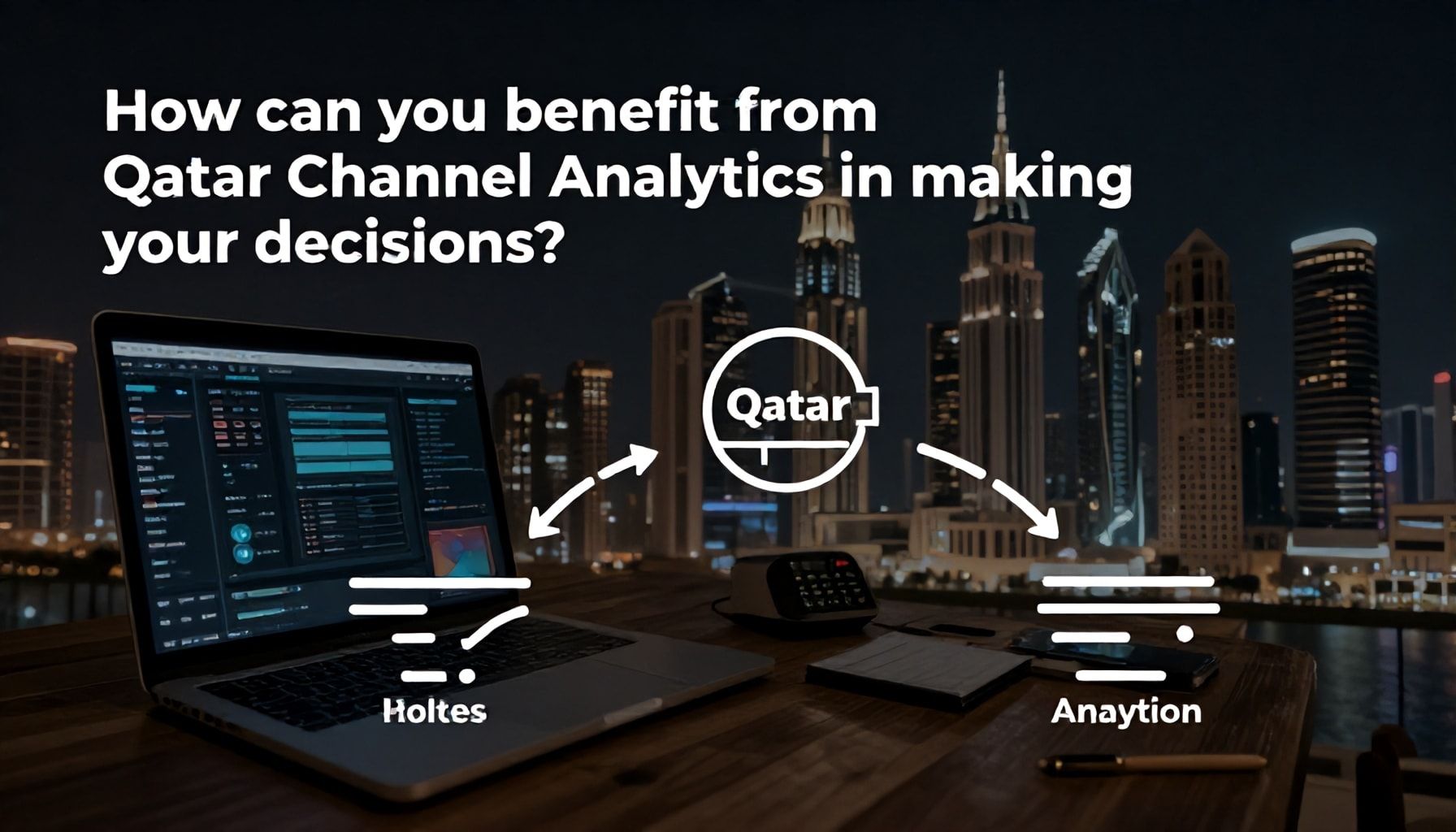 How can you benefit from Qatar Channel Analytics in making your decisions?

Qatar

Holtes

Anaytion